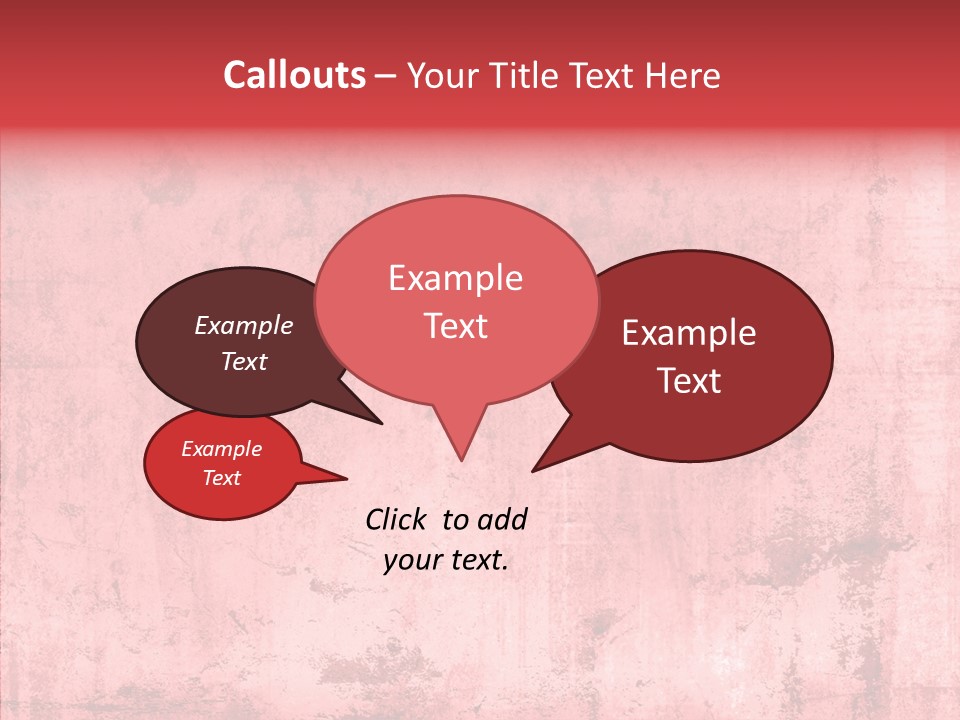 Callouts – Your Title Text Here

Example Text

Example Text

Example Text

Example Text

Click to add your text.